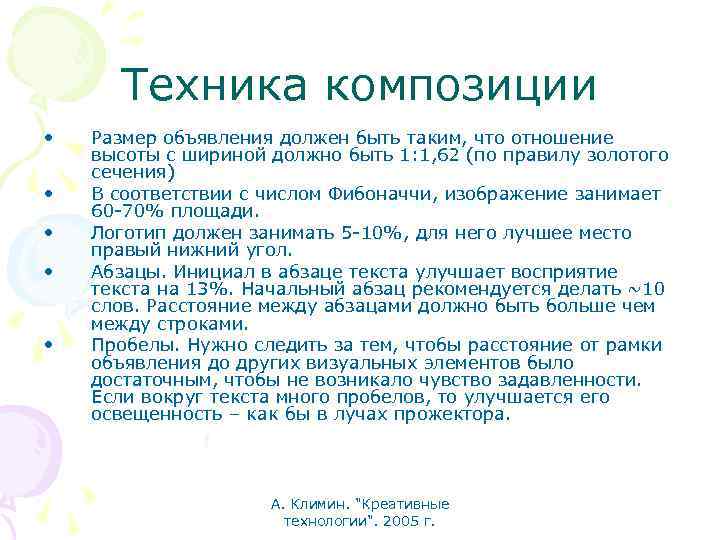 Техника композиции

• Размер объявления должен быть таким, что отношение высоты с шириной должно быть 1:1,62 (по правилу золотого сечения)
• В соответствии с числом Фибоначчи, изображение занимает 60-70% площади.
• Логотип должен занимать 5-10%, для него лучшее место правый нижний угол.
• Абзацы. Инициал в абзаце текста улучшает восприятие текста на 13%. Начальный абзац рекомендуется делать ~10 слов. Расстояние между абзацами должно быть больше чем между строками.
• Пробелы. Нужно следить за тем, чтобы расстояние от рамки объявления до других визуальных элементов было достаточным, чтобы не возникало чувство задавленности. Если вокруг текста много пробелов, то улучшается его освещенность – как бы в лучах прожектора.

А. Климин. "Креативные технологии". 2005 г.